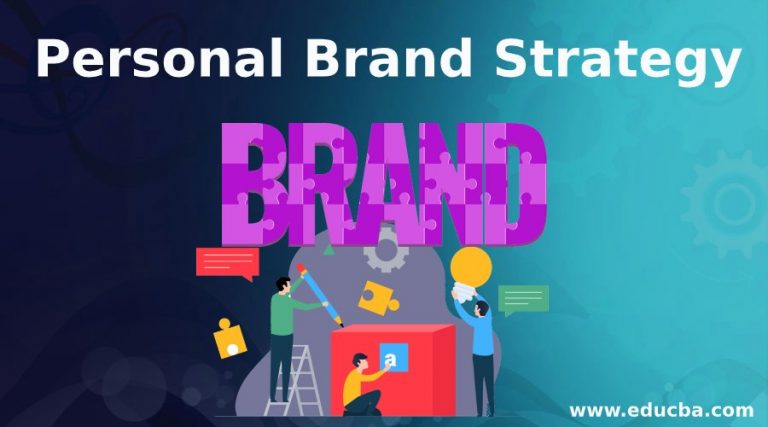 Personal Brand Strategy

BRAND

a

www.educba.com